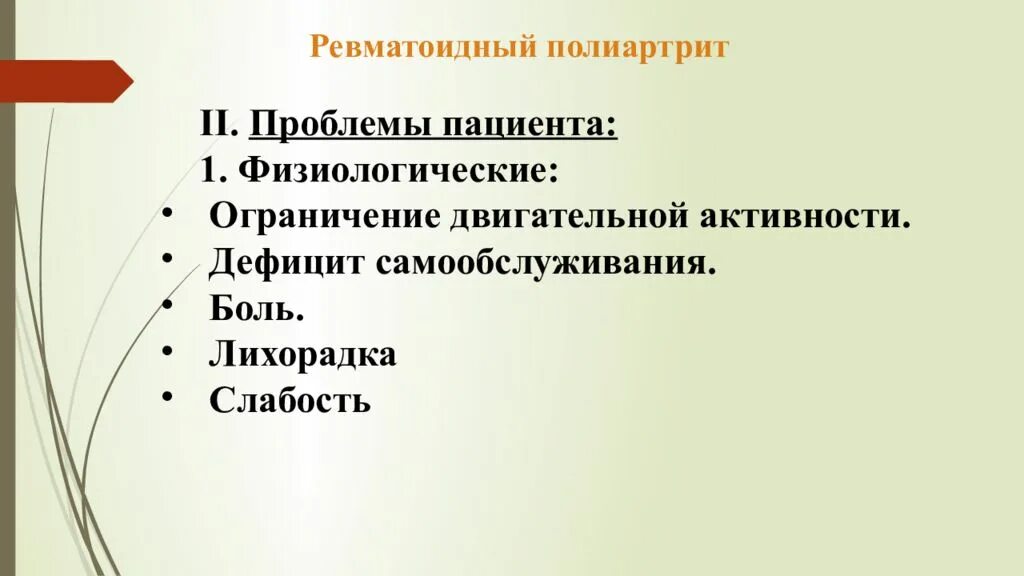 Ревматоидный полиартрит

II. Проблемы пациента:

1. Физиологические:

• Ограничение двигательной активности.
• Дефицит самообслуживания.
• Боль.
• Лихорадка
• Слабость